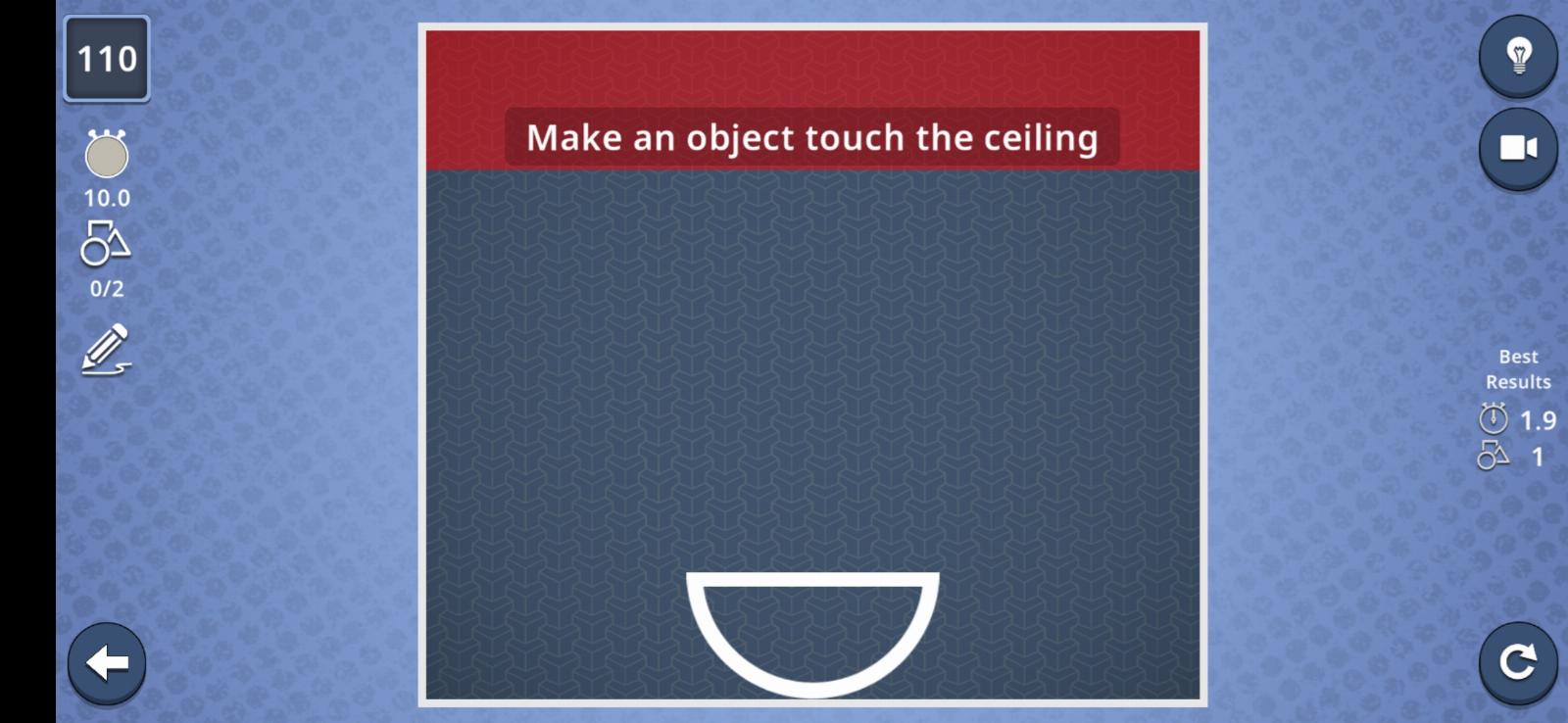 110

10.0

0/2

Make an object touch the ceiling

Best Results

1.9

1